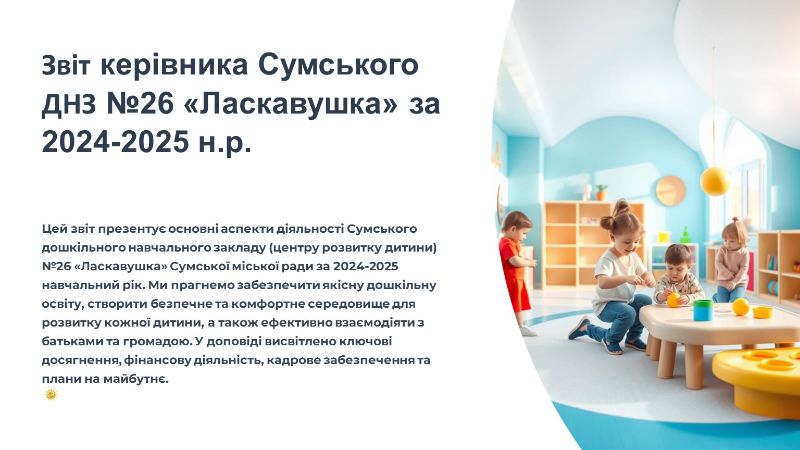 Звіт керівника Сумського ДНЗ №26 «Ласкавушка» за 2024-2025 н.р.

Цей звіт презентує основні аспекти діяльності Сумського дошкільного навчального закладу (центру розвитку дитини) №26 «Ласкавушка» Сумської міської ради за 2024-2025 навчальний рік. Ми прагнемо забезпечити якісну дошкільну освіту, створити безпечне та комфортне середовище для розвитку кожної дитини, а також ефективно взаємодіяти з батьками та громадою. У доповіді висвітлено ключові досягнення, фінансову діяльність, кадрове забезпечення та плани на майбутнє.